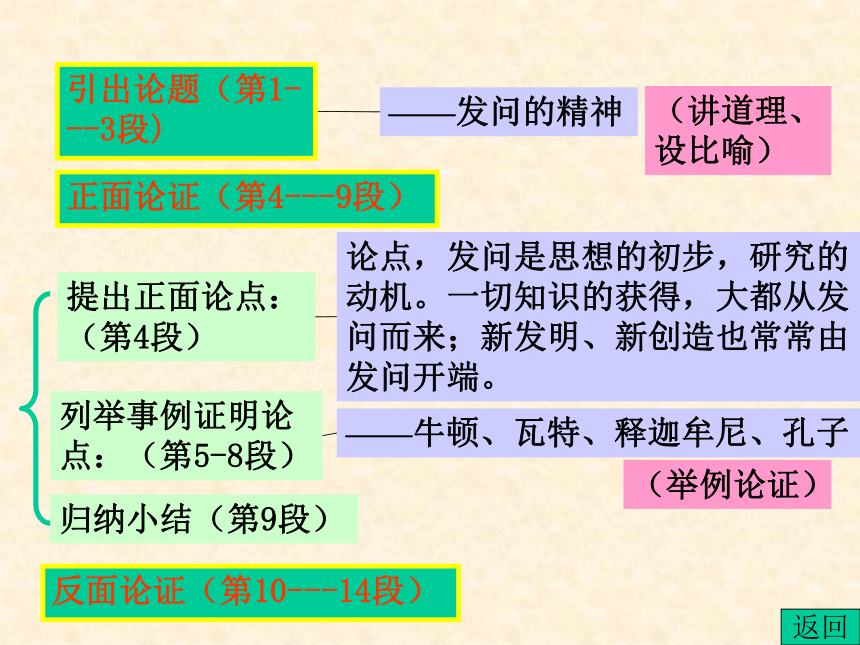 引出论题（第1---3段）

——发问的精神

（讲道理、设比喻）

正面论证（第4---9段）

提出正面论点：（第4段）

论点，发问是思想的初步，研究的动机。一切知识的获得，大都从发问而来；新发明、新创造也常常由发问开端。

列举事例证明论点：（第5-8段）

——牛顿、瓦特、释迦牟尼、孔子

（举例论证）

归纳小结（第9段）

反面论证（第10---14段）

返回